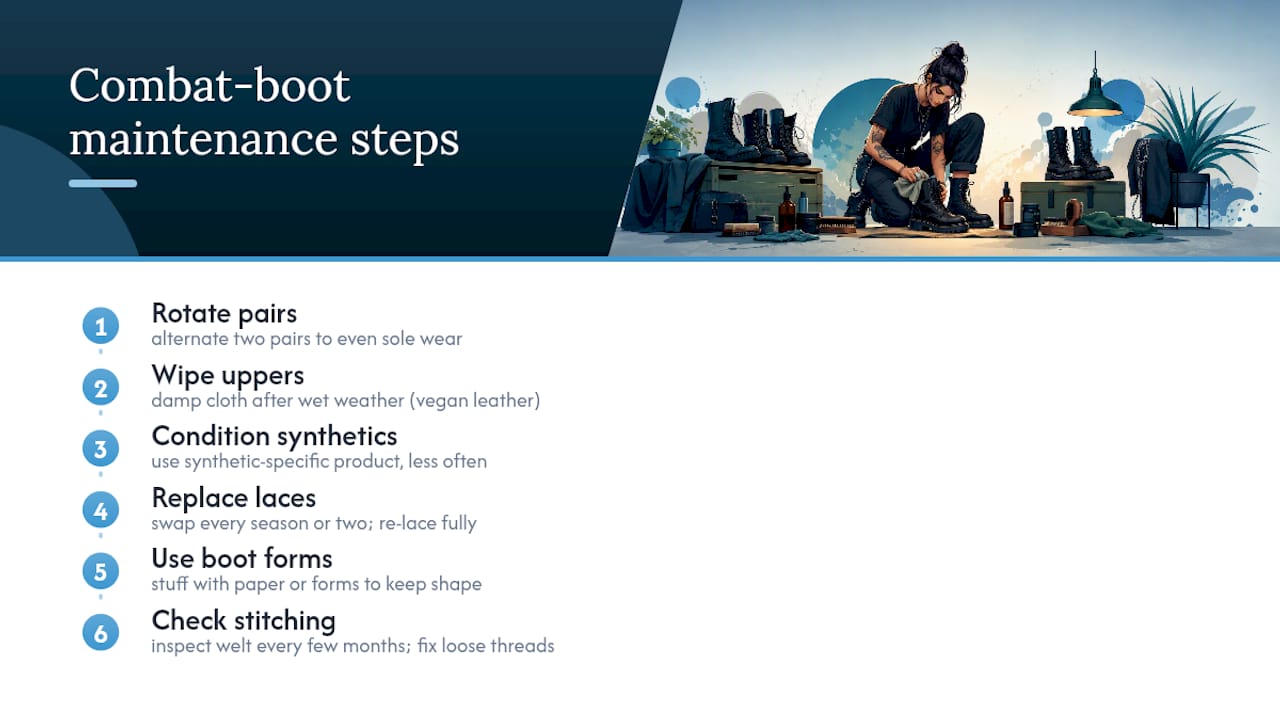 Combat-boot maintenance steps

1 Rotate pairs
alternate two pairs to even sole wear

2 Wipe uppers
damp cloth after wet weather (vegan leather)

3 Condition synthetics
use synthetic-specific product, less often

4 Replace laces
swap every season or two; re-lace fully

5 Use boot forms
stuff with paper or forms to keep shape

6 Check stitching
inspect welt every few months; fix loose threads